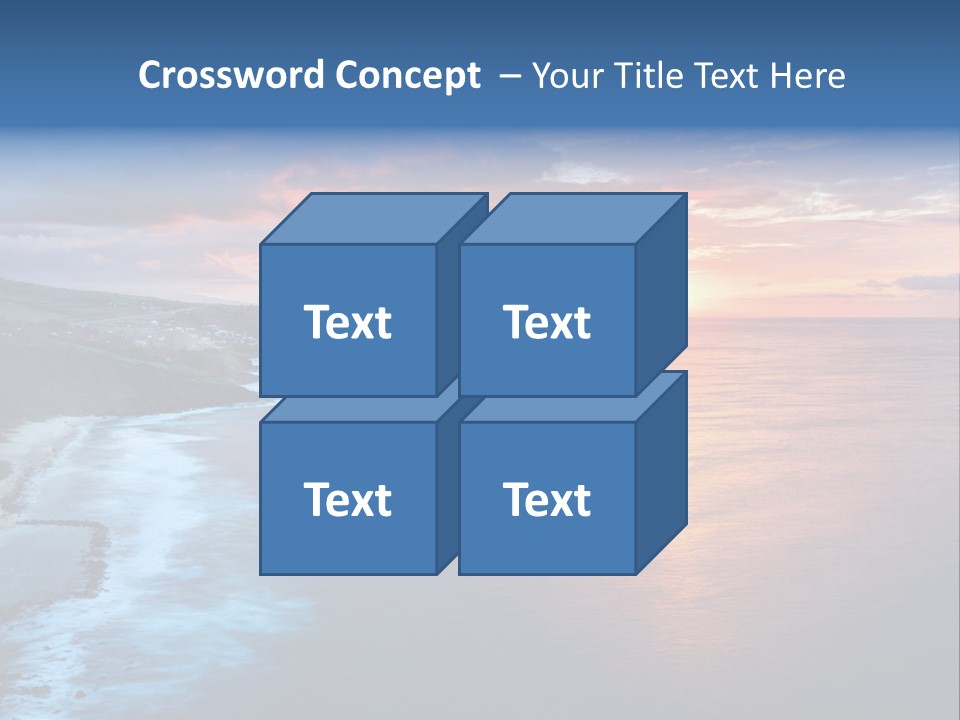 Crossword Concept – Your Title Text Here

Text

Text

Text

Text